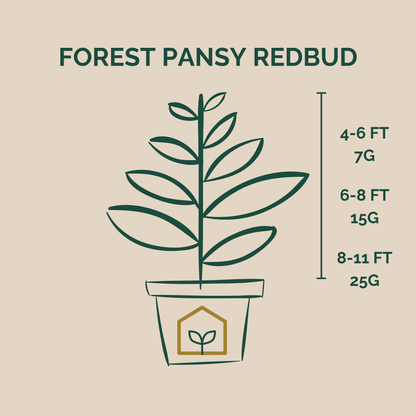 FOREST PANSY REDBUD

4-6 FT
7G

6-8 FT
15G

8-11 FT
25G